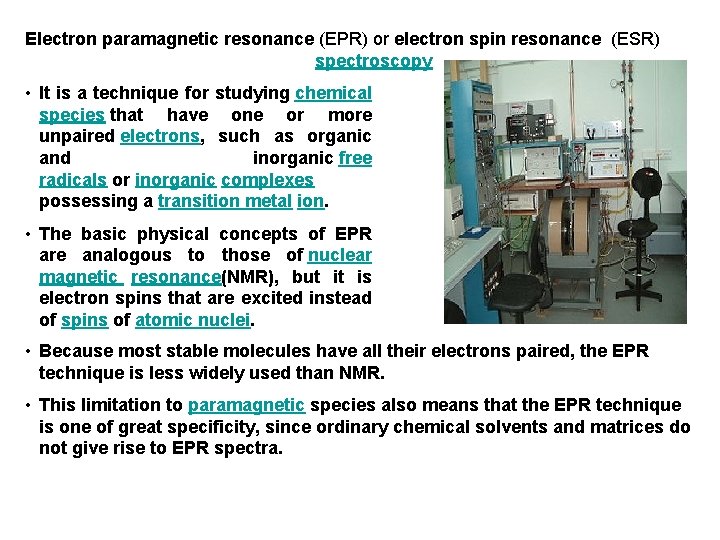 Electron paramagnetic resonance (EPR) or electron spin resonance (ESR) spectroscopy

• It is a technique for studying chemical species that have one or more unpaired electrons, such as organic and inorganic free radicals or inorganic complexes possessing a transition metal ion.

• The basic physical concepts of EPR are analogous to those of nuclear magnetic resonance(NMR), but it is electron spins that are excited instead of spins of atomic nuclei.

• Because most stable molecules have all their electrons paired, the EPR technique is less widely used than NMR.

• This limitation to paramagnetic species also means that the EPR technique is one of great specificity, since ordinary chemical solvents and matrices do not give rise to EPR spectra.